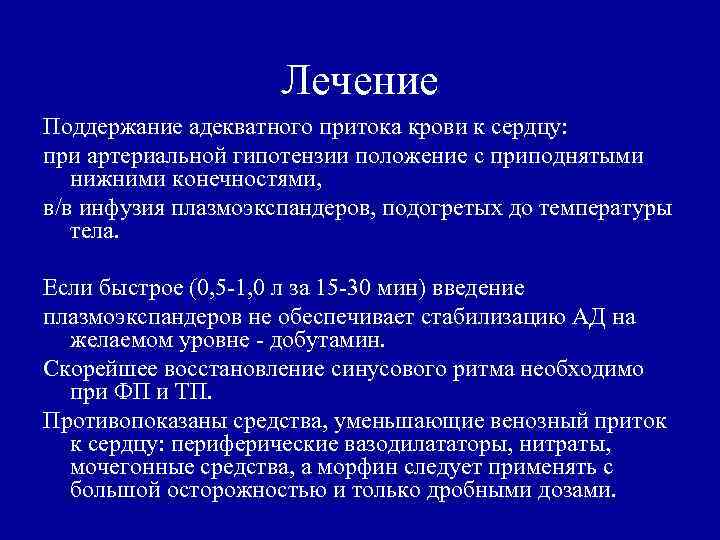 Лечение

Поддержание адекватного притока крови к сердцу:

при артериальной гипотензии положение с приподнятыми нижними конечностями,

в/в инфузия плазмоэкспандеров, подогретых до температуры тела.

Если быстрое (0,5-1,0 л за 15-30 мин) введение

плазмоэкспандеров не обеспечивает стабилизацию АД на желаемом уровне - добутамин.

Скорейшее восстановление синусового ритма необходимо при ФП и ТП.

Противопоказаны средства, уменьшающие венозный приток к сердцу: периферические вазодилататоры, нитраты, мочегонные средства, а морфин следует применять с большой осторожностью и только дробными дозами.